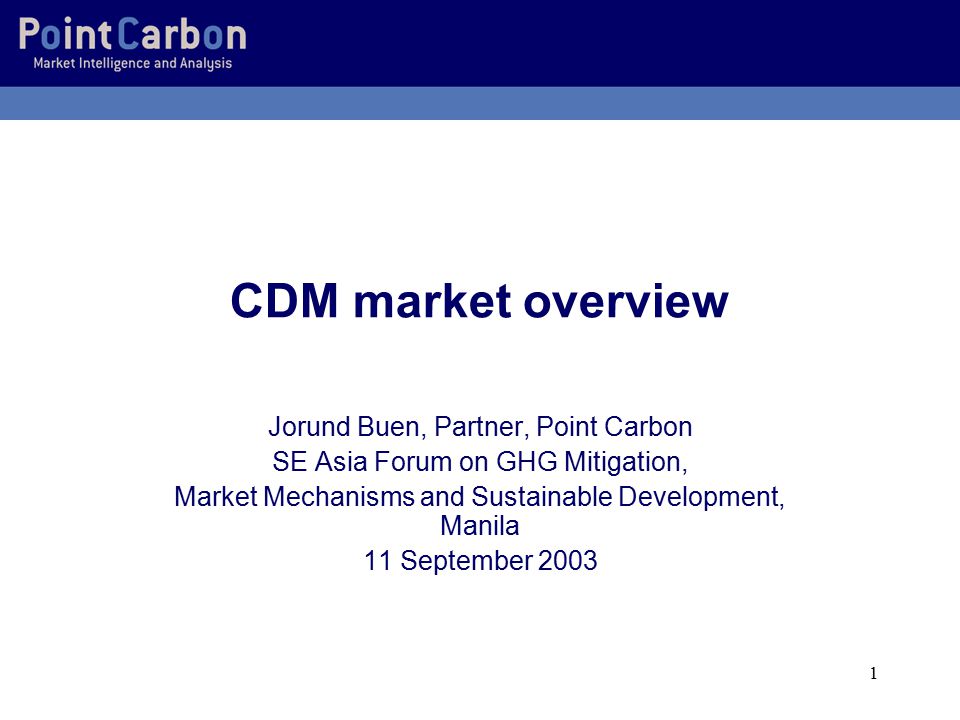 PointCarbon
Market Intelligence and Analysis

CDM market overview

Jorund Buen, Partner, Point Carbon
SE Asia Forum on GHG Mitigation,
Market Mechanisms and Sustainable Development, Manila
11 September 2003

1